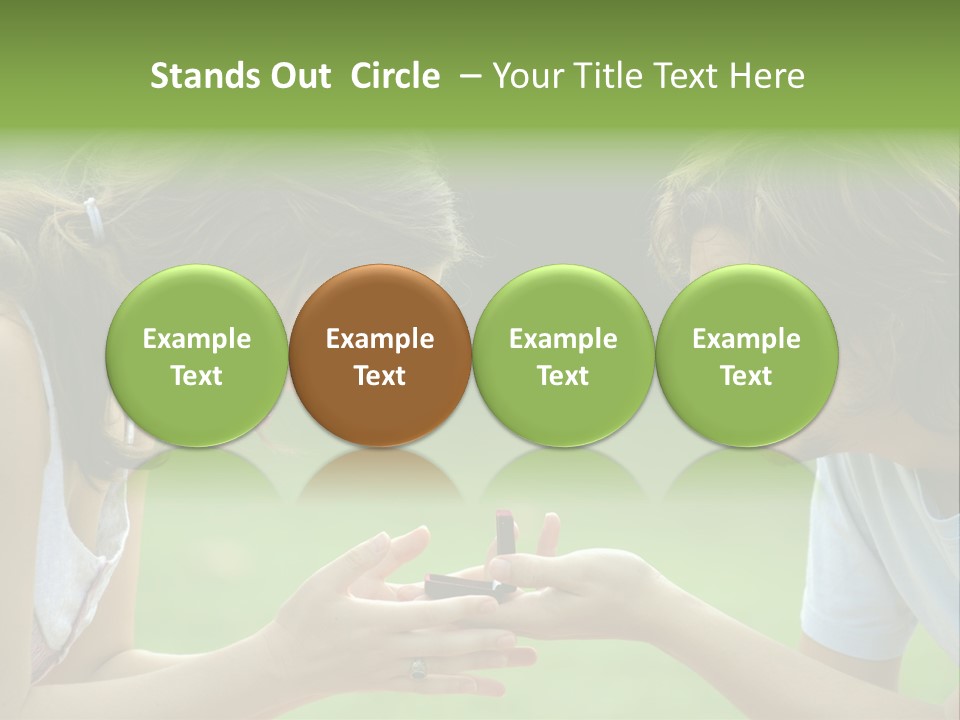 Stands Out Circle – Your Title Text Here

Example Text

Example Text

Example Text

Example Text